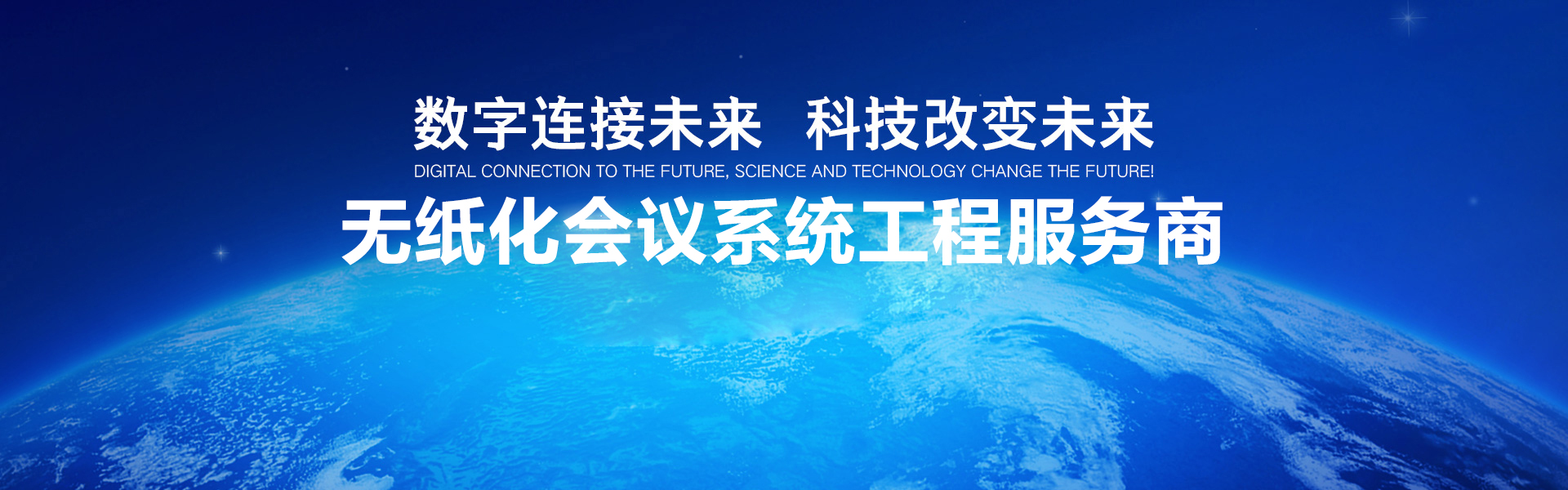 数字连接未来 科技改变未来
DIGITAL CONNECTION TO THE FUTURE, SCIENCE AND TECHNOLOGY CHANGE THE FUTURE!
无纸化会议系统工程服务商